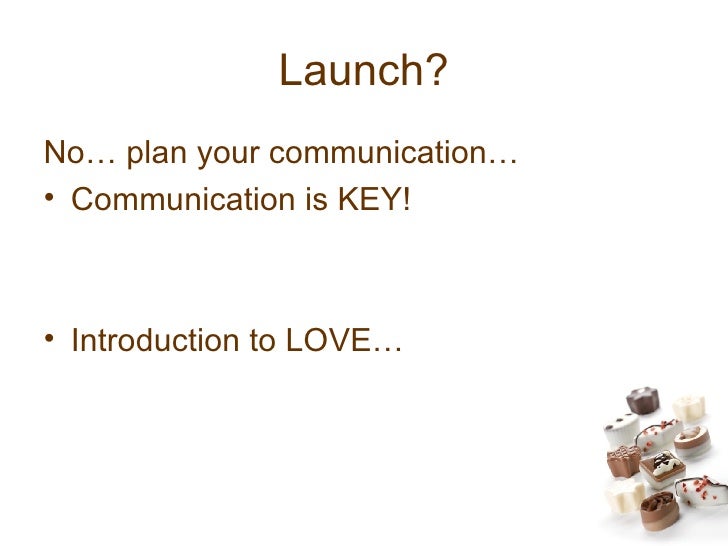 Launch?

No… plan your communication…

• Communication is KEY!

• Introduction to LOVE…